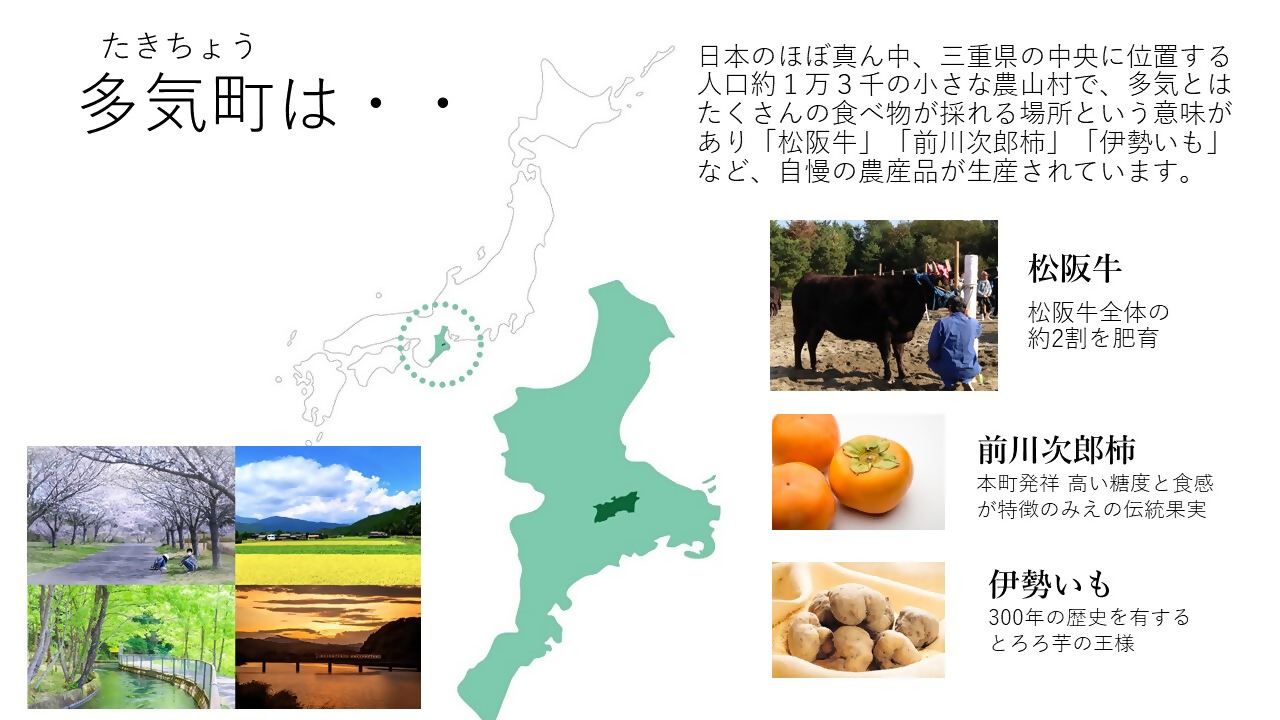 たきちょう
多気町は・・

日本のほぼ真ん中、三重県の中央に位置する人口約１万３千の小さな農山村で、多気とはたくさんの食べ物が採れる場所という意味があり「松阪牛」「前川次郎柿」「伊勢いも」など、自慢の農産品が生産されています。

松阪牛
松阪牛全体の約2割を肥育

前川次郎柿
本町発祥 高い糖度と食感が特徴のみえの伝統果実

伊勢いも
300年の歴史を有するとろろ芋の王様